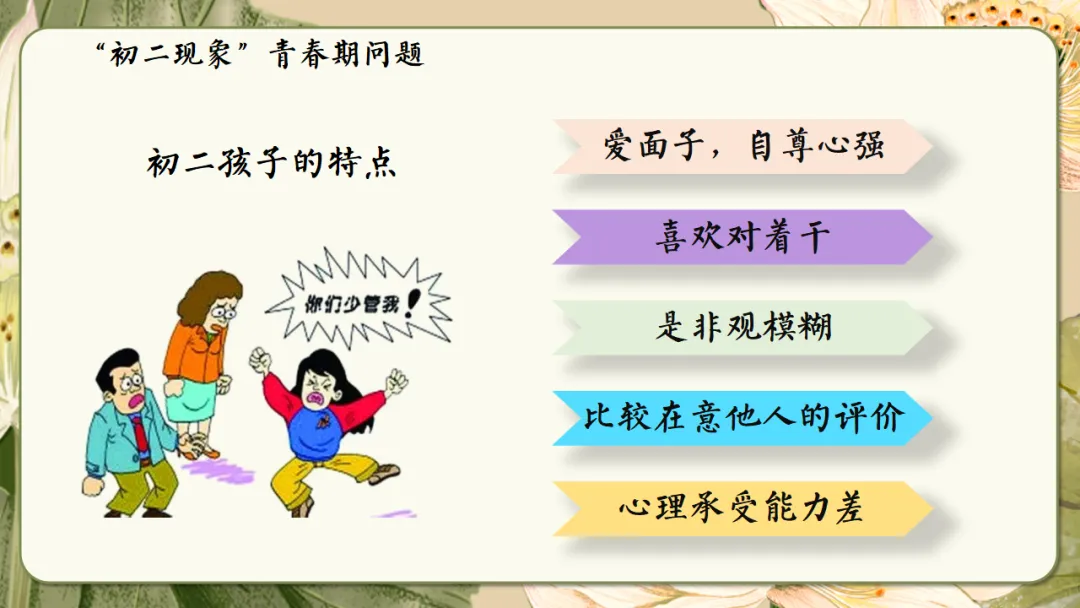 “初二现象”青春期问题

初二孩子的特点

你们少管我！

爱面子，自尊心强

喜欢对着干

是非观模糊

比较在意他人的评价

心理承受能力差